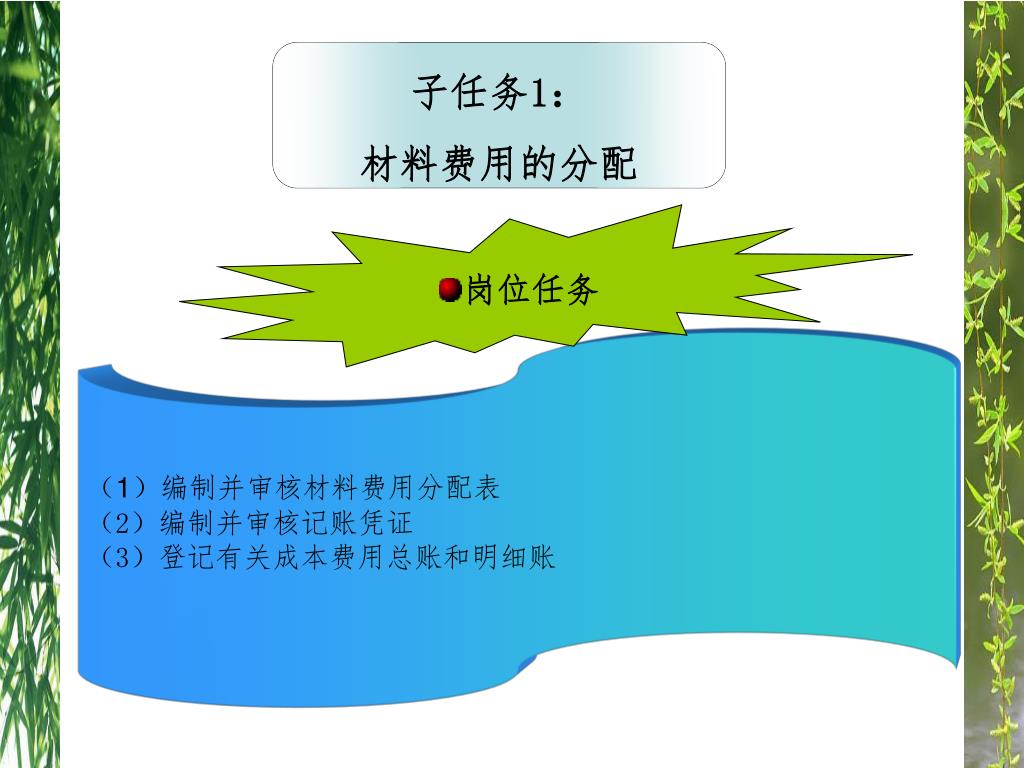 子任务1：
材料费用的分配

岗位任务

（1）编制并审核材料费用分配表
（2）编制并审核记账凭证
（3）登记有关成本费用总账和明细账